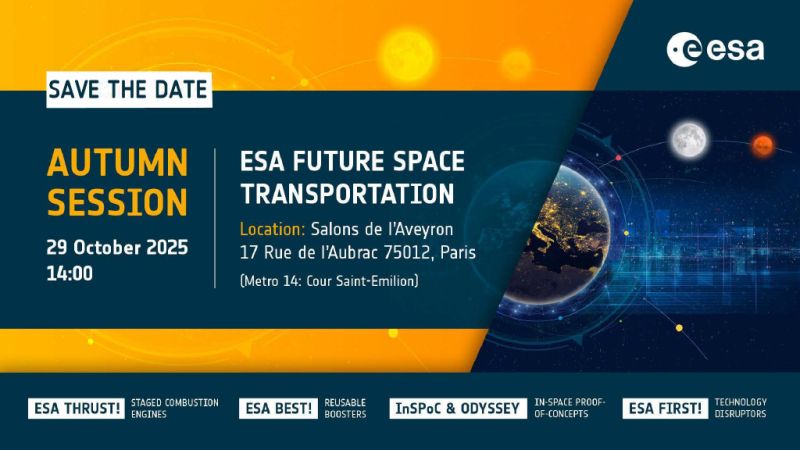 esa

SAVE THE DATE

AUTUMN SESSION

29 October 2025
14:00

ESA FUTURE SPACE TRANSPORTATION

Location: Salons de l'Aveyron
17 Rue de l'Aubrac 75012, Paris
(Metro 14: Cour Saint-Emilion)

ESA THRUST! STAGED COMBUSTION ENGINES

ESA BEST! REUSABLE BOOSTERS

InSPoC & ODYSSEY IN-SPACE PROOF-OF-CONCEPTS

ESA FIRST! TECHNOLOGY DISRUPTORS